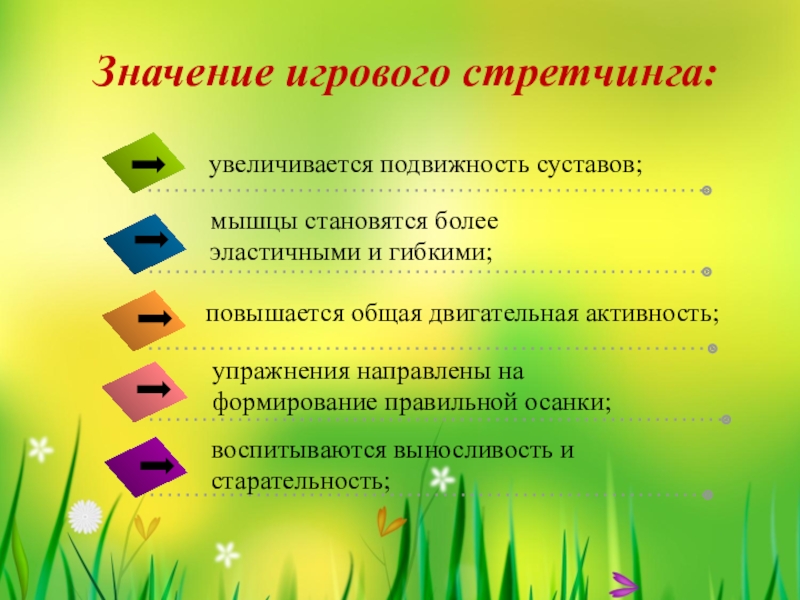 Значение игрового стретчинга:

увеличивается подвижность суставов;

мышцы становятся более эластичными и гибкими;

повышается общая двигательная активность;

упражнения направлены на формирование правильной осанки;

воспитываются выносливость и старательность;